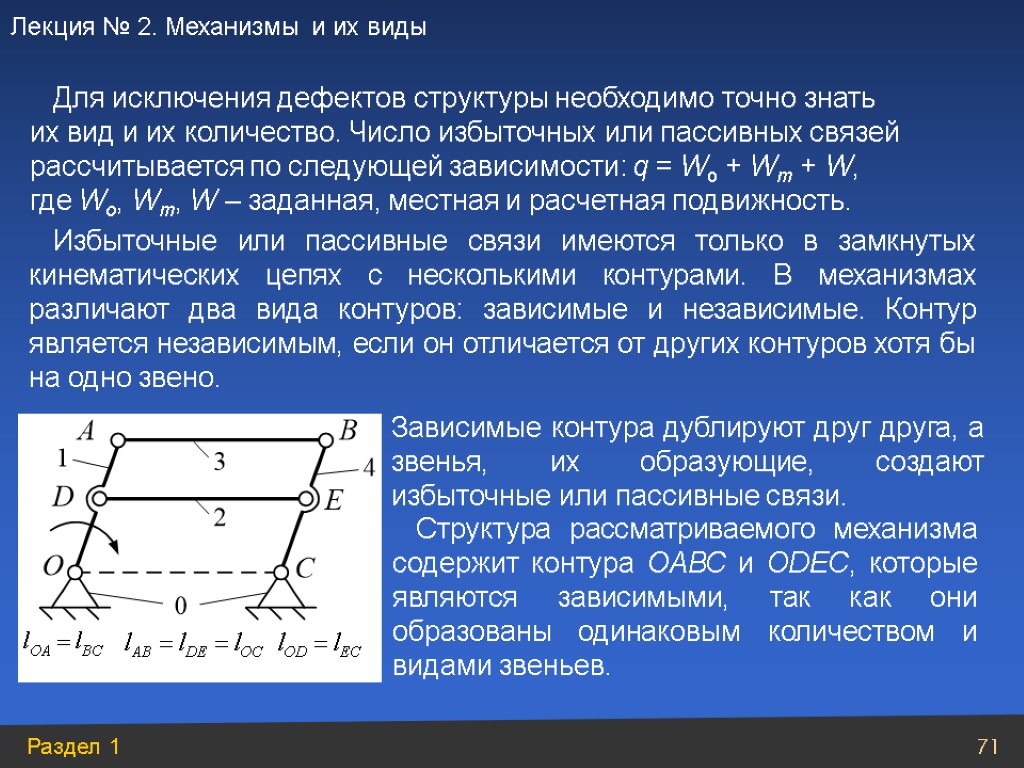 Лекция № 2. Механизмы и их виды

Для исключения дефектов структуры необходимо точно знать их вид и их количество. Число избыточных или пассивных связей рассчитывается по следующей зависимости: $q = W_o + W_m + W$, где $W_o$, $W_m$, $W$ – заданная, местная и расчетная подвижность.

Избыточные или пассивные связи имеются только в замкнутых кинематических цепях с несколькими контурами. В механизмах различают два вида контуров: зависимые и независимые. Контур является независимым, если он отличается от других контуров хотя бы на одно звено.

A B 1 3 4 D E 2 O C 0

$l_{OA} = l_{BC}$ $l_{AB} = l_{DE} = l_{OC}$ $l_{OD} = l_{EC}$

Зависимые контура дублируют друг друга, а звенья, их образующие, создают избыточные или пассивные связи.

Структура рассматриваемого механизма содержит контура OABC и ODEC, которые являются зависимыми, так как они образованы одинаковым количеством и видами звеньев.

Раздел 1

71